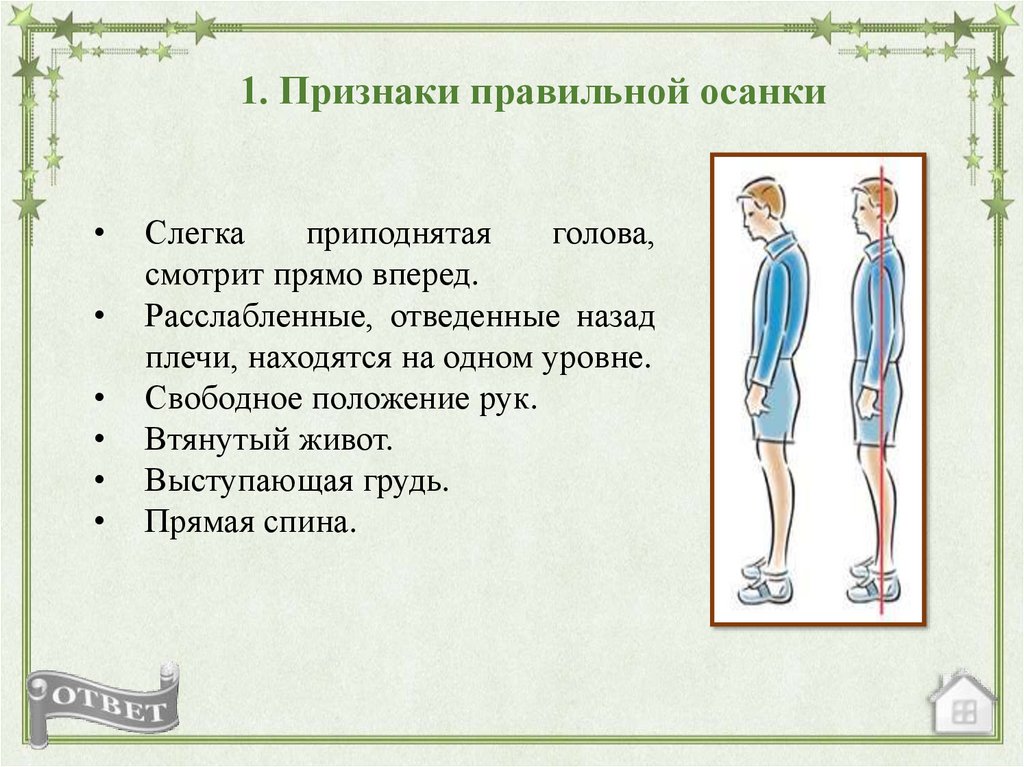 1. Признаки правильной осанки

• Слегка приподнятая голова, смотрит прямо вперед.
• Расслабленные, отведенные назад плечи, находятся на одном уровне.
• Свободное положение рук.
• Втянутый живот.
• Выступающая грудь.
• Прямая спина.

ОТВЕТ